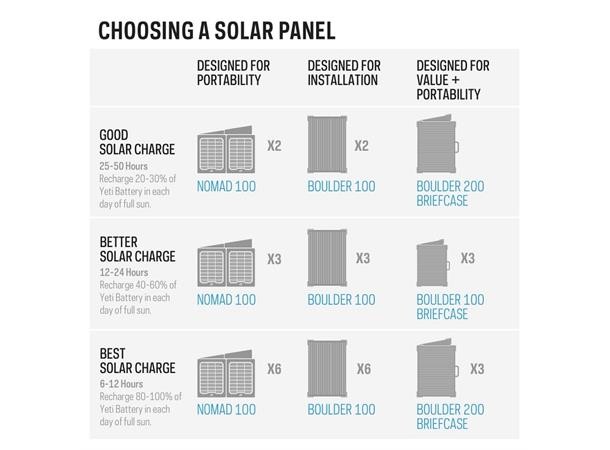 CHOOSING A SOLAR PANEL

| | DESIGNED FOR PORTABILITY | DESIGNED FOR INSTALLATION | DESIGNED FOR VALUE + PORTABILITY |
|---|---|---|---|
| GOOD SOLAR CHARGE 25-50 Hours Recharge 20-30% of Yeti Battery in each day of full sun. | X2 NOMAD 100 | X2 BOULDER 100 | BOULDER 200 BRIEFCASE |
| BETTER SOLAR CHARGE 12-24 Hours Recharge 40-60% of Yeti Battery in each day of full sun. | X3 NOMAD 100 | X3 BOULDER 100 | X3 BOULDER 100 BRIEFCASE |
| BEST SOLAR CHARGE 6-12 Hours Recharge 80-100% of Yeti Battery in each day of full sun. | X6 NOMAD 100 | X6 BOULDER 100 | X3 BOULDER 200 BRIEFCASE |